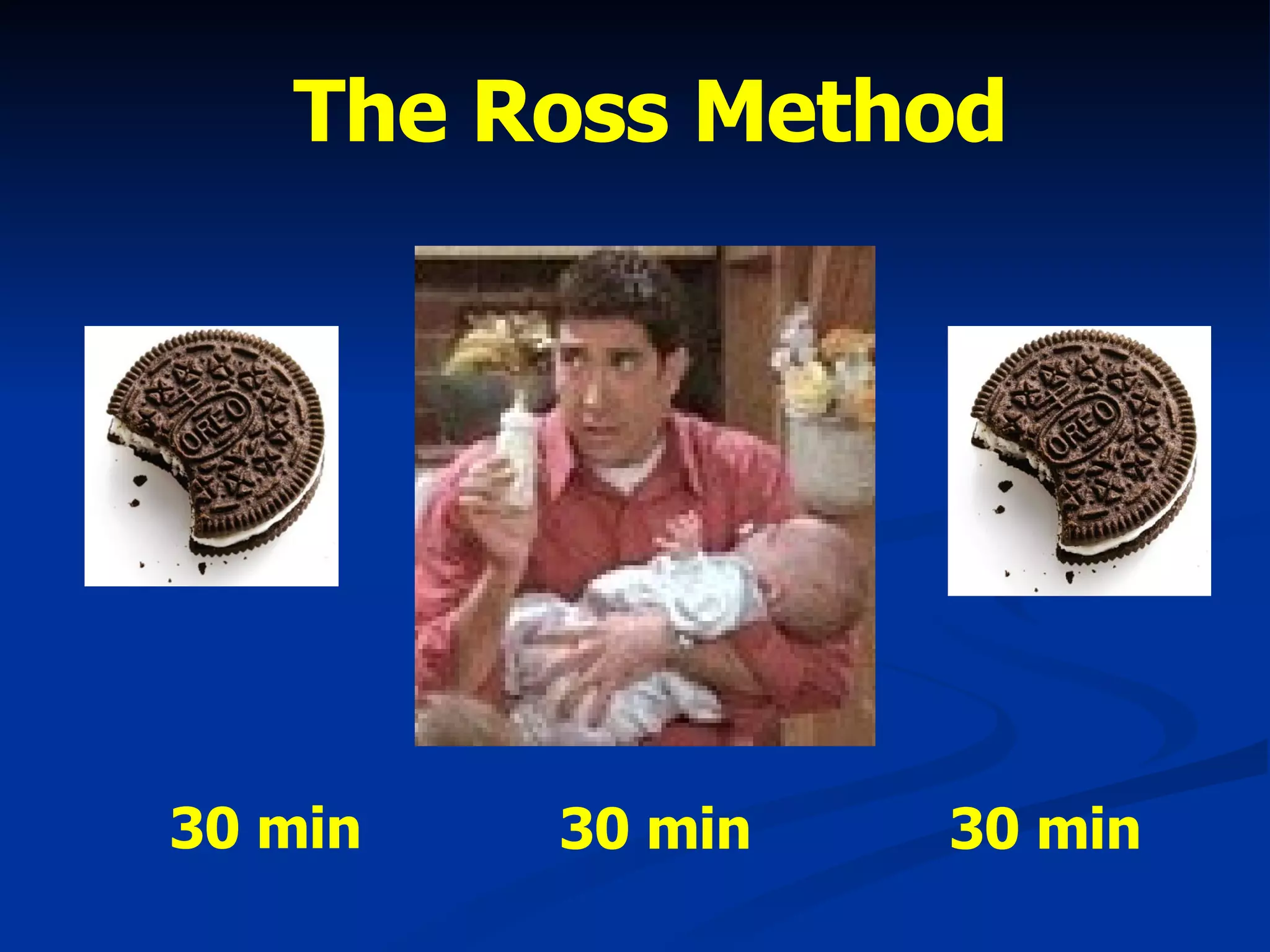 The Ross Method

OREO

OREO

30 min

30 min

30 min